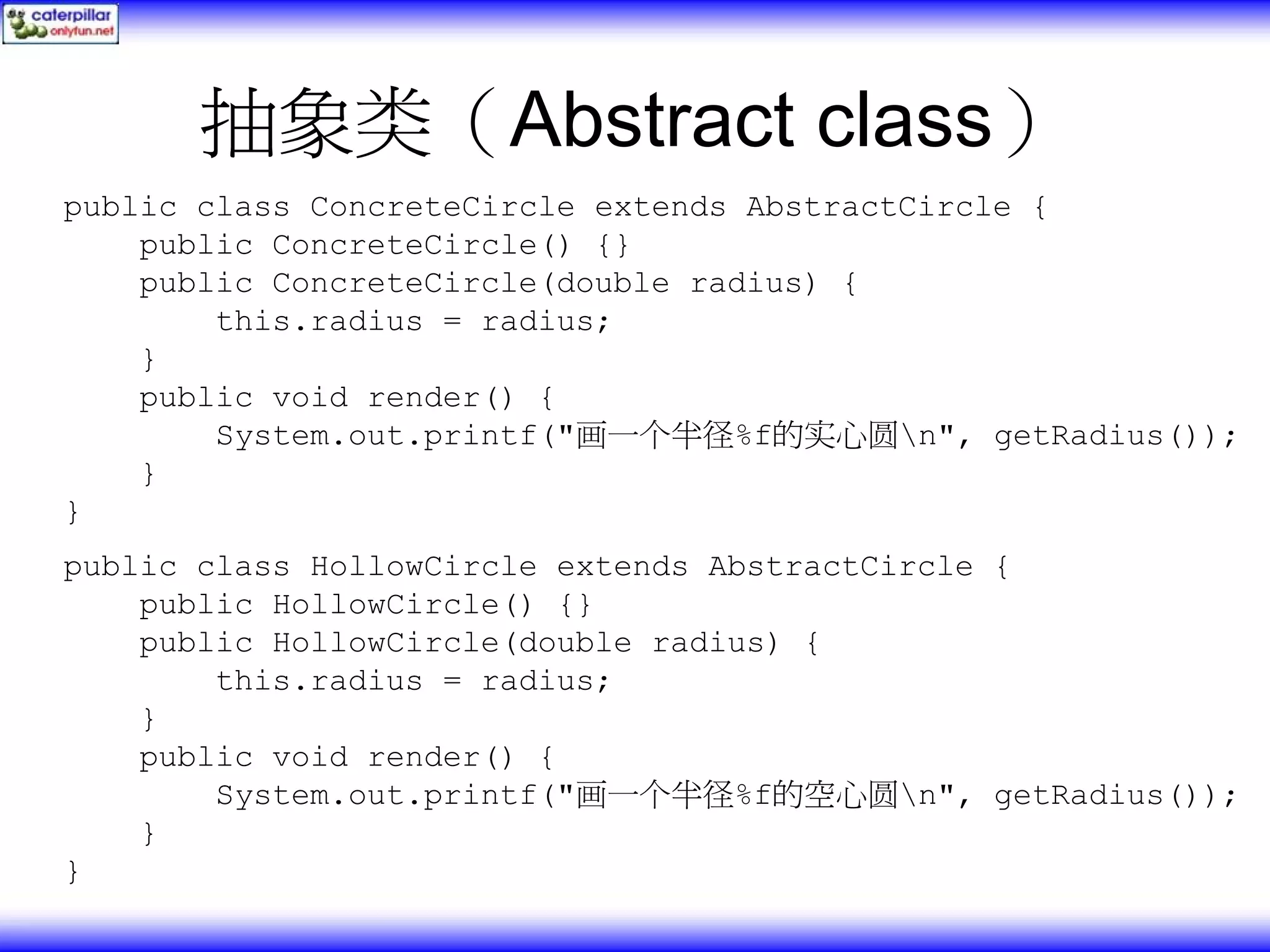 caterpillar
onlyfun.net

抽象类（Abstract class）

public class ConcreteCircle extends AbstractCircle {
    public ConcreteCircle() {}
    public ConcreteCircle(double radius) {
        this.radius = radius;
    }
    public void render() {
        System.out.printf("画一个半径%f的实心圆\n", getRadius());
    }
}

public class HollowCircle extends AbstractCircle {
    public HollowCircle() {}
    public HollowCircle(double radius) {
        this.radius = radius;
    }
    public void render() {
        System.out.printf("画一个半径%f的空心圆\n", getRadius());
    }
}